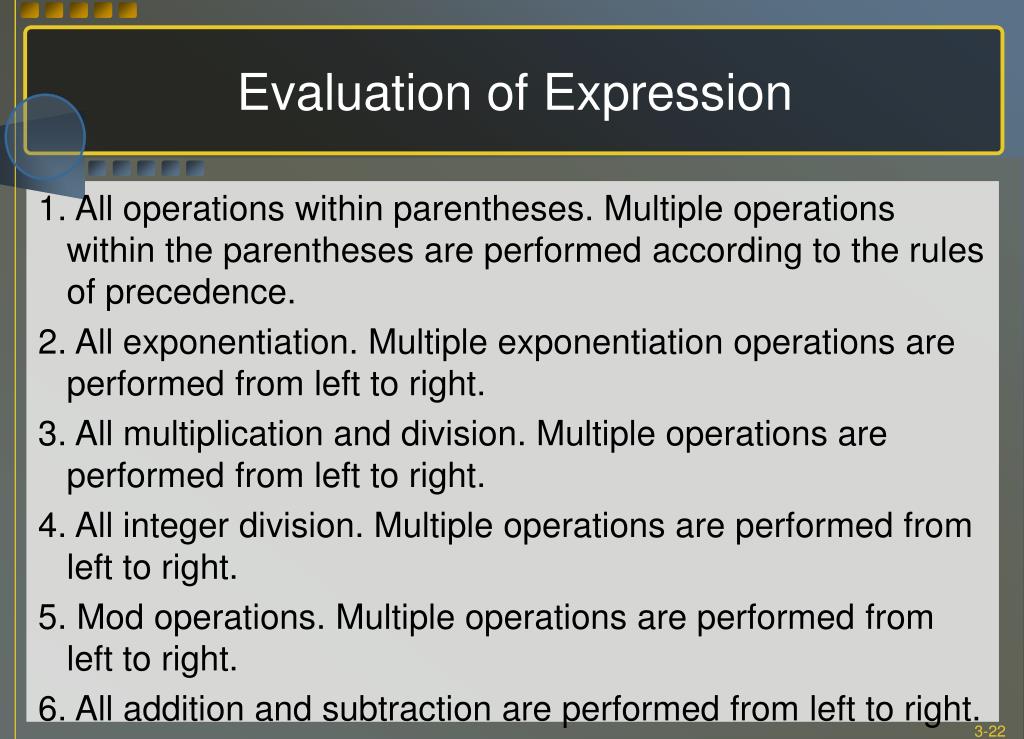 Evaluation of Expression

1. All operations within parentheses. Multiple operations within the parentheses are performed according to the rules of precedence.

2. All exponentiation. Multiple exponentiation operations are performed from left to right.

3. All multiplication and division. Multiple operations are performed from left to right.

4. All integer division. Multiple operations are performed from left to right.

5. Mod operations. Multiple operations are performed from left to right.

6. All addition and subtraction are performed from left to right.

3-22